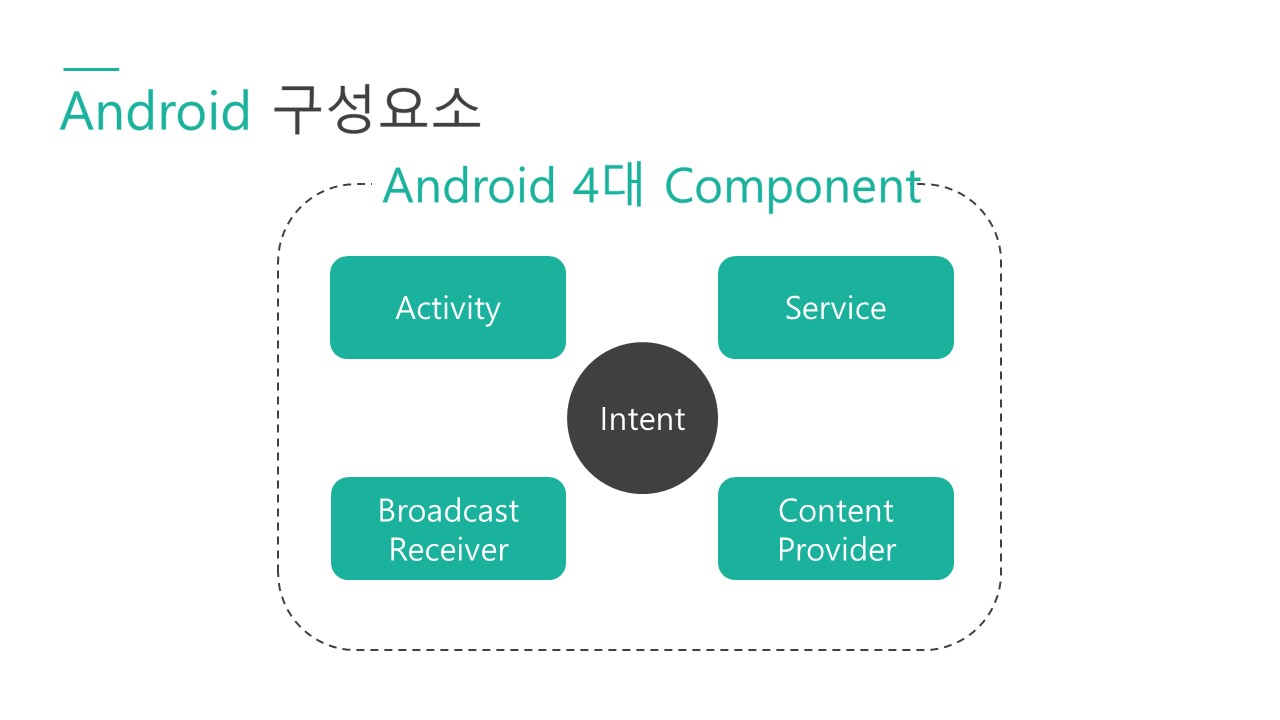 Android 구성요소

Android 4대 Component

Activity

Service

Intent

Broadcast Receiver

Content Provider